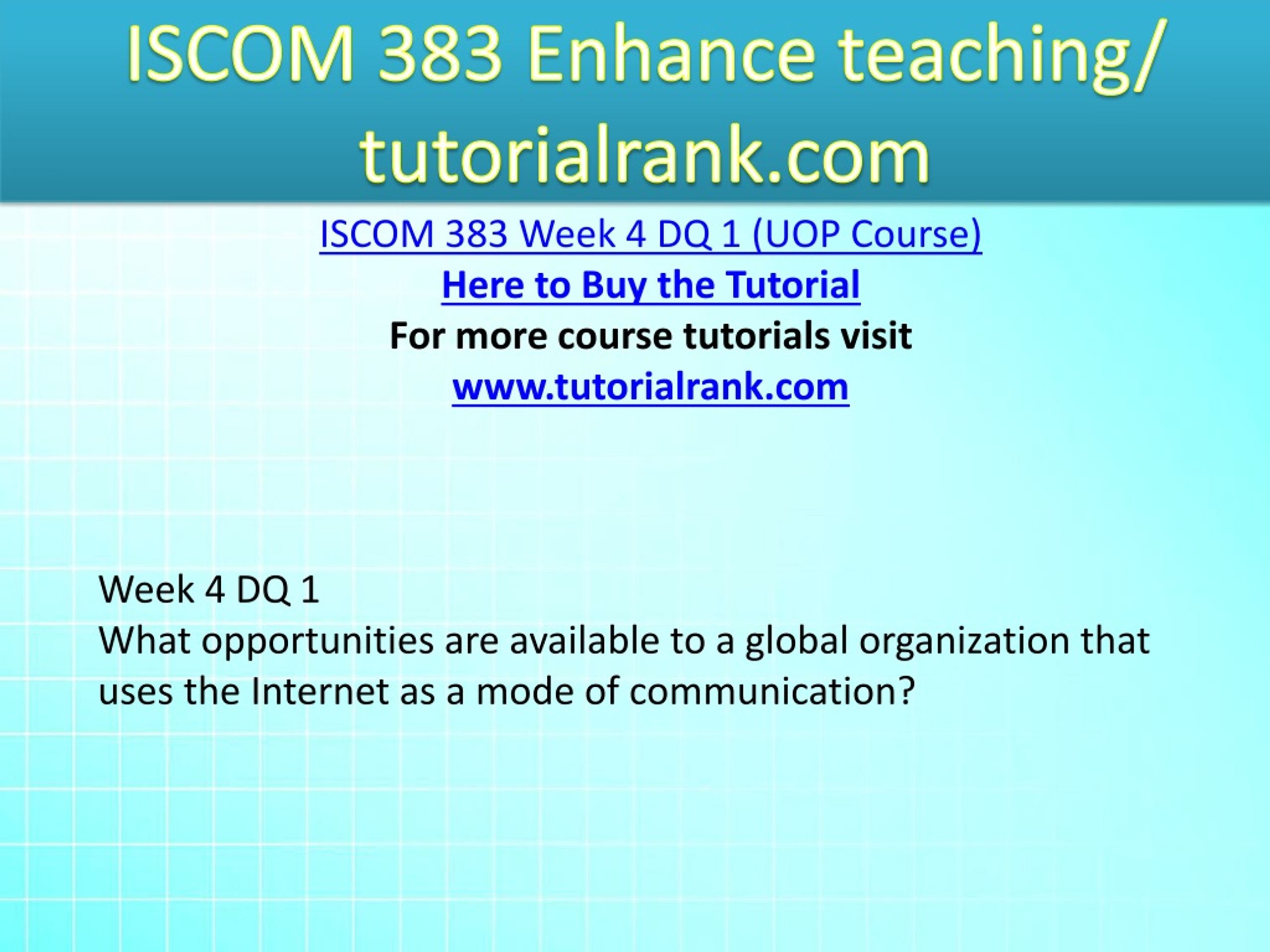 ISCOM 383 Enhance teaching/ tutorialrank.com

ISCOM 383 Week 4 DQ 1 (UOP Course)

Here to Buy the Tutorial

For more course tutorials visit

www.tutorialrank.com

Week 4 DQ 1

What opportunities are available to a global organization that uses the Internet as a mode of communication?